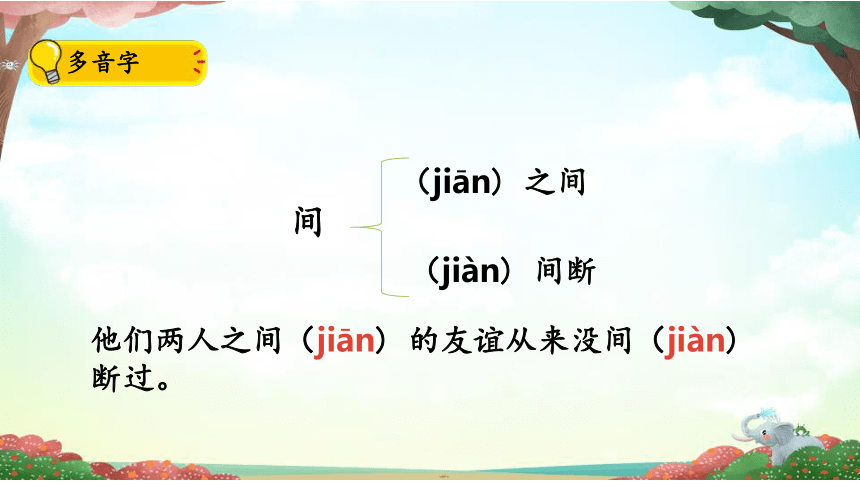 多音字

间

（jiān）之间

（jiàn）间断

他们两人之间（jiān）的友谊从来没间（jiàn）断过。